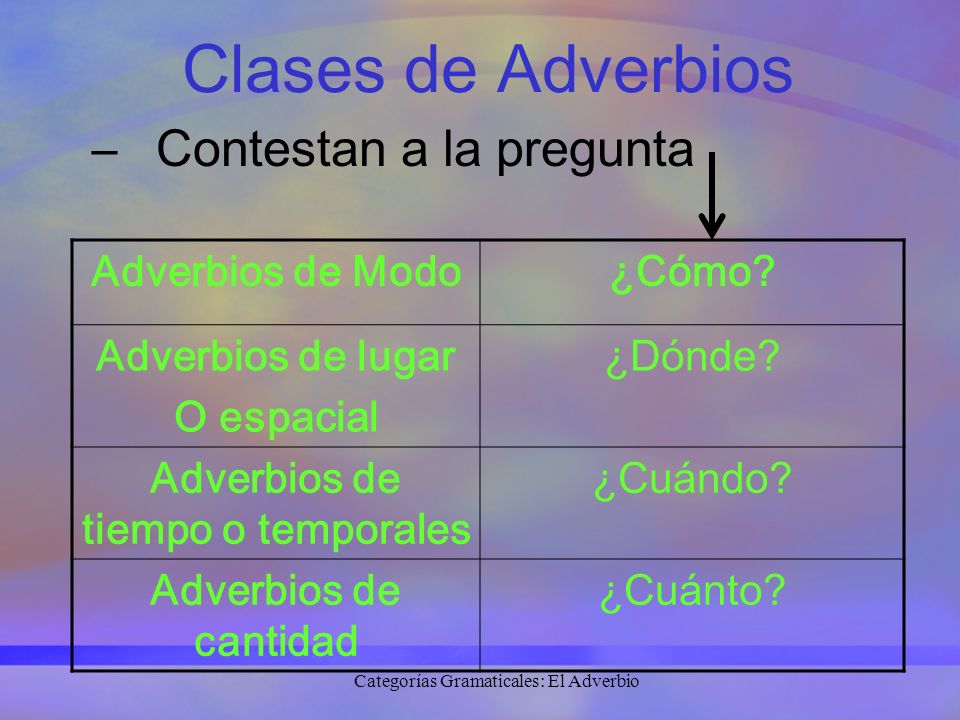 Clases de Adverbios

– Contestan a la pregunta

| Adverbios de Modo | ¿Cómo? |
|---|---|
| Adverbios de lugar O espacial | ¿Dónde? |
| Adverbios de tiempo o temporales | ¿Cuándo? |
| Adverbios de cantidad | ¿Cuánto? |

Categorías Gramaticales: El Adverbio